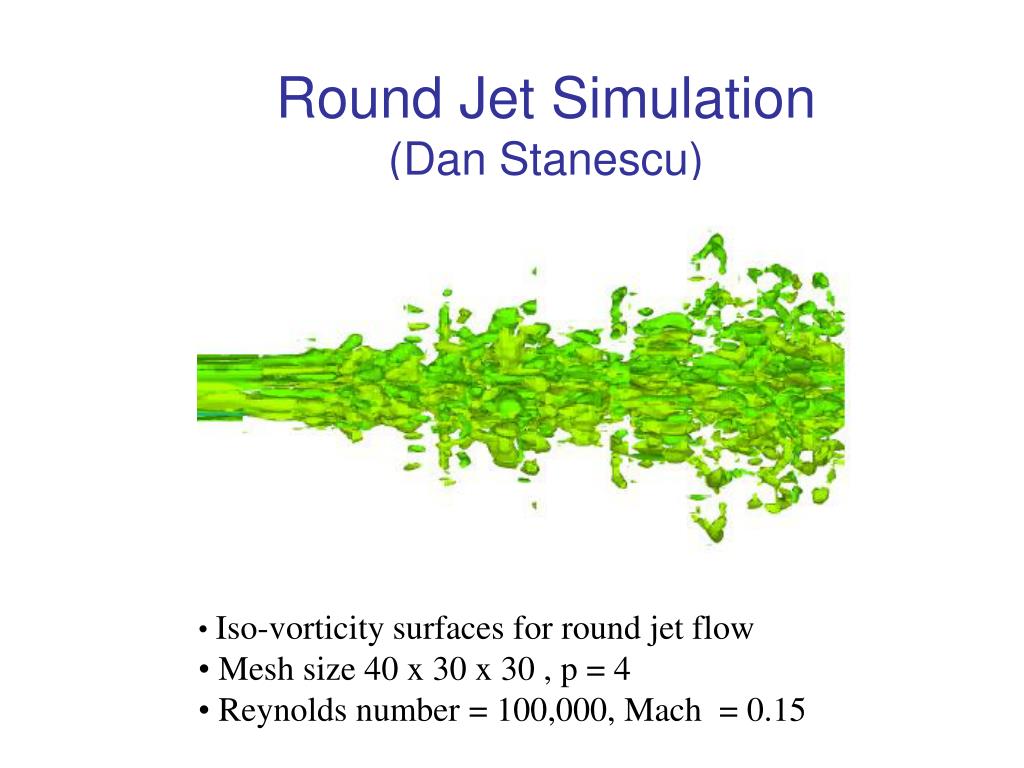 Round Jet Simulation
(Dan Stanescu)

• Iso-vorticity surfaces for round jet flow
• Mesh size 40 x 30 x 30 , p = 4
• Reynolds number = 100,000, Mach = 0.15